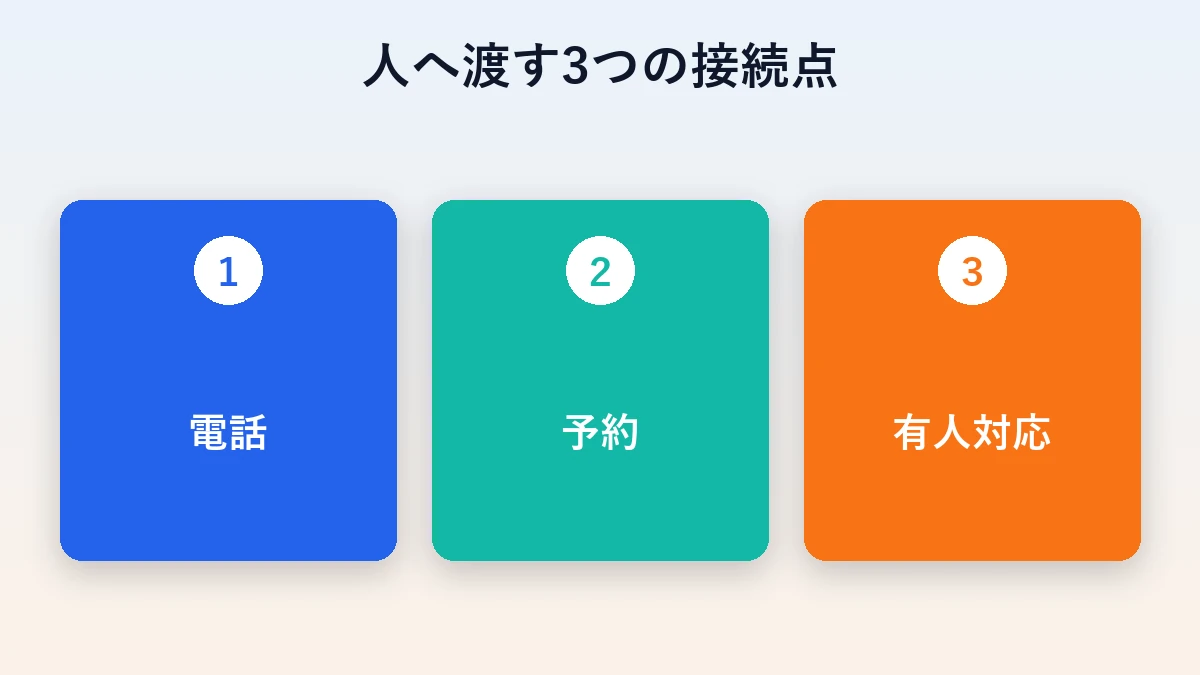 人へ渡す3つの接続点

1

電話

2

予約

3

有人対応